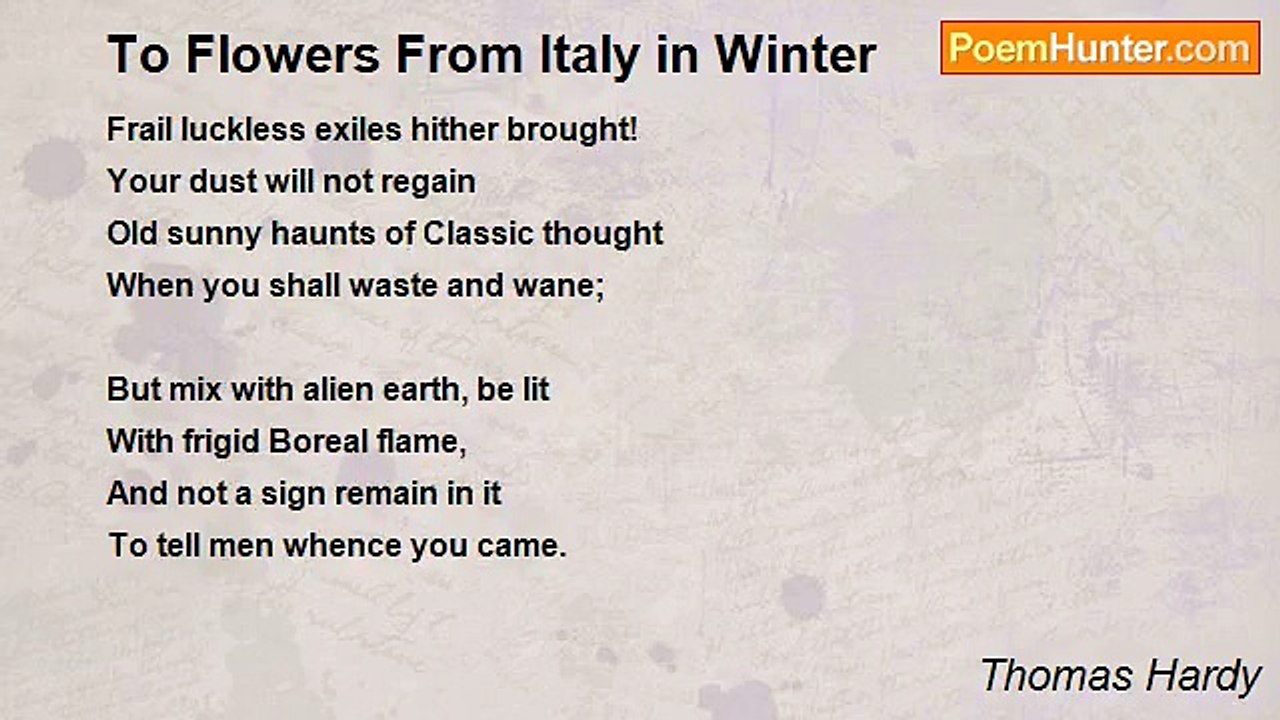 To Flowers From Italy in Winter

PoemHunter.com

Frail luckless exiles hither brought!
Your dust will not regain
Old sunny haunts of Classic thought
When you shall waste and wane;

But mix with alien earth, be lit
With frigid Boreal flame,
And not a sign remain in it
To tell men whence you came.

Thomas Hardy